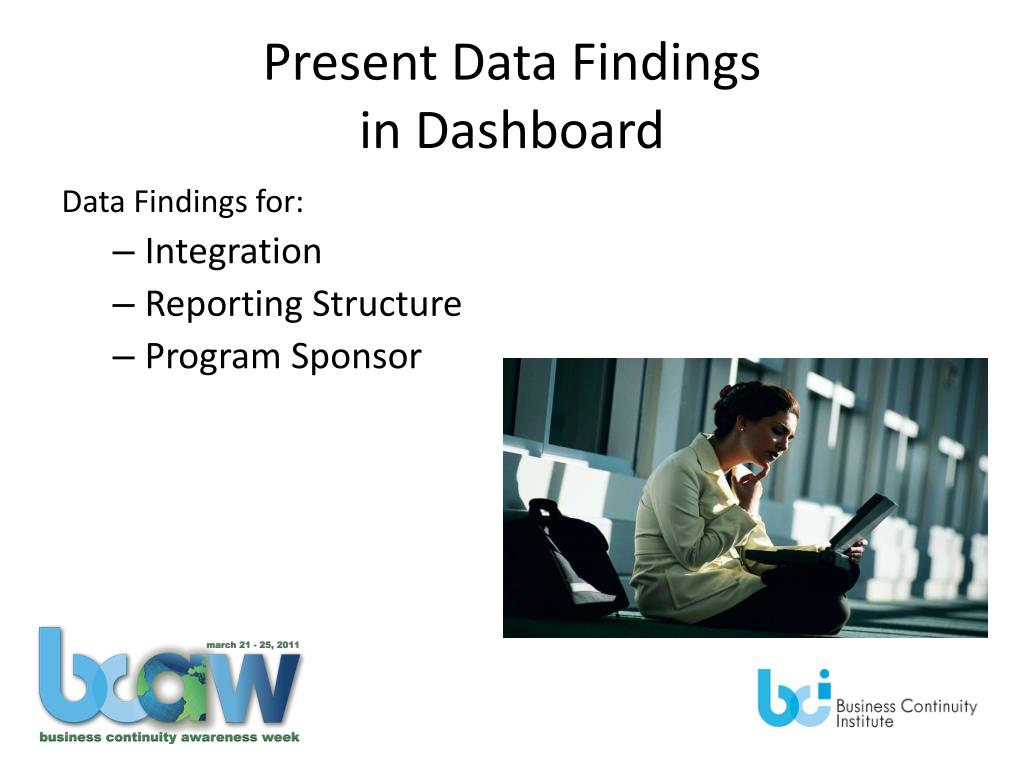 Present Data Findings in Dashboard

Data Findings for:

– Integration
– Reporting Structure
– Program Sponsor

march 21 - 25, 2011
bcaw
business continuity awareness week

bci
Business Continuity Institute